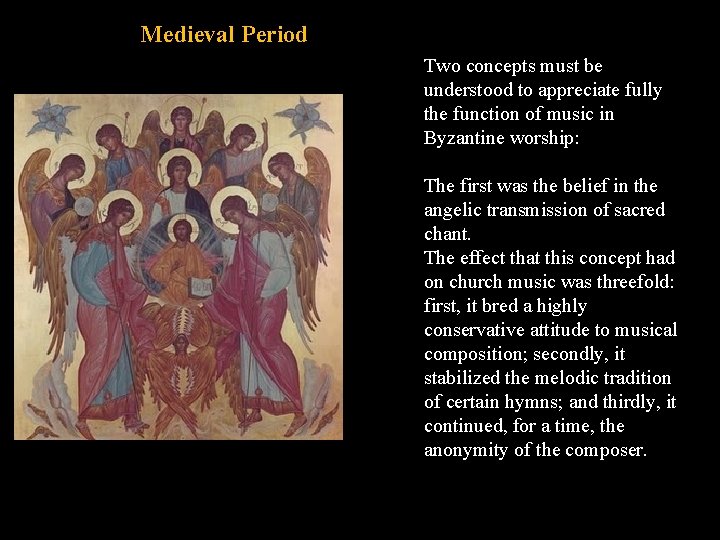 Medieval Period

Two concepts must be understood to appreciate fully the function of music in Byzantine worship:

The first was the belief in the angelic transmission of sacred chant.
The effect that this concept had on church music was threefold: first, it bred a highly conservative attitude to musical composition; secondly, it stabilized the melodic tradition of certain hymns; and thirdly, it continued, for a time, the anonymity of the composer.